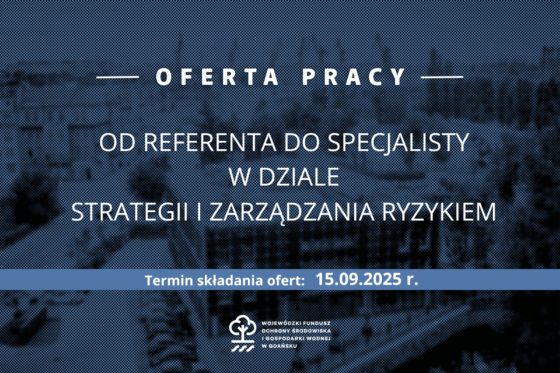 OFERTA PRACY

OD REFERENTA DO SPECJALISTY
W DZIALE
STRATEGII I ZARZĄDZANIA RYZYKIEM

Termin składania ofert: 15.09.2025 r.

WOJEWÓDZKI FUNDUSZ OCHRONY ŚRODOWISKA I GOSPODARKI WODNEJ W GDAŃSKU